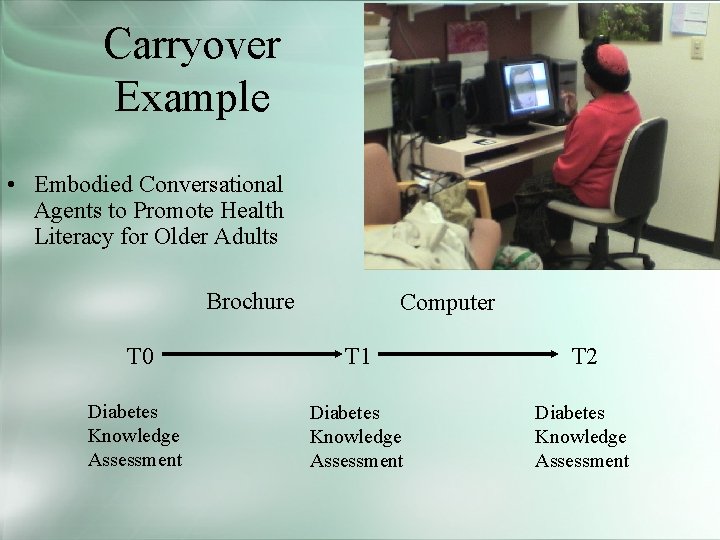 Carryover Example

• Embodied Conversational Agents to Promote Health Literacy for Older Adults

Brochure

Computer

T0

T1

T2

Diabetes Knowledge Assessment

Diabetes Knowledge Assessment

Diabetes Knowledge Assessment